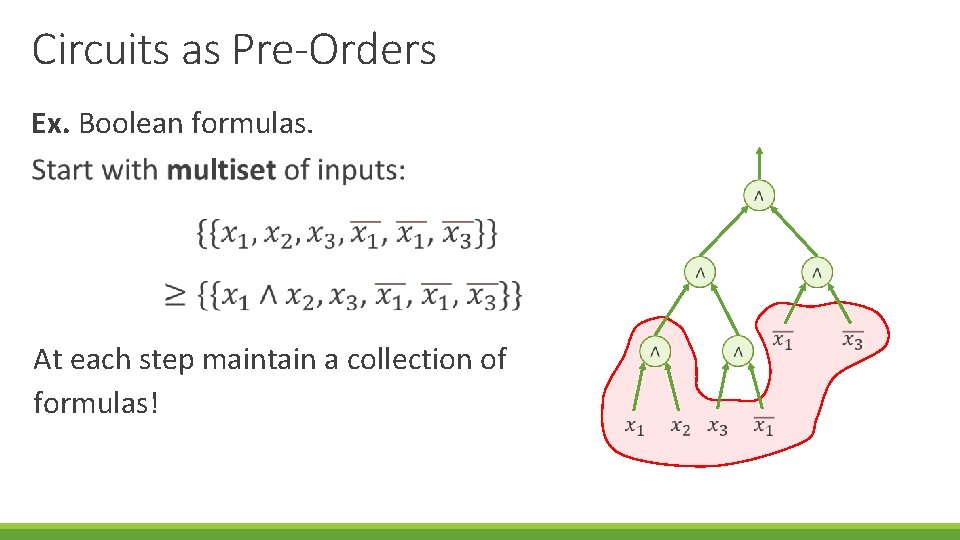 Circuits as Pre-Orders

**Ex.** Boolean formulas.

Start with **multiset** of inputs:

$\{\{x_1, x_2, x_3, \overline{x_1}, \overline{x_1}, \overline{x_3}\}\}$

$\geq \{\{x_1 \wedge x_2, x_3, \overline{x_1}, \overline{x_1}, \overline{x_3}\}\}$

At each step maintain a collection of formulas!

$\wedge$

$\wedge$ $\wedge$

$\wedge$ $\wedge$ $\overline{x_1}$ $\overline{x_3}$

$x_1$ $x_2$ $x_3$ $\overline{x_1}$